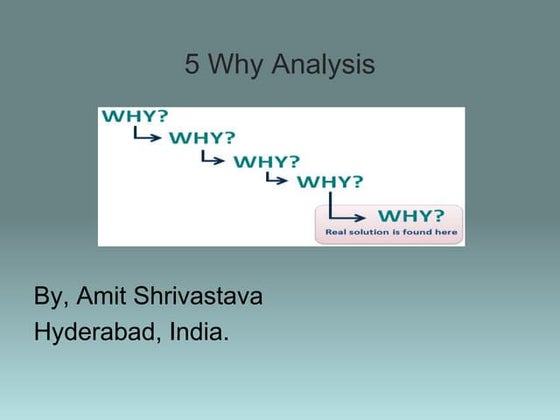 5 Why Analysis

WHY?

WHY?

WHY?

WHY?

WHY?

Real solution is found here

By, Amit Shrivastava
Hyderabad, India.